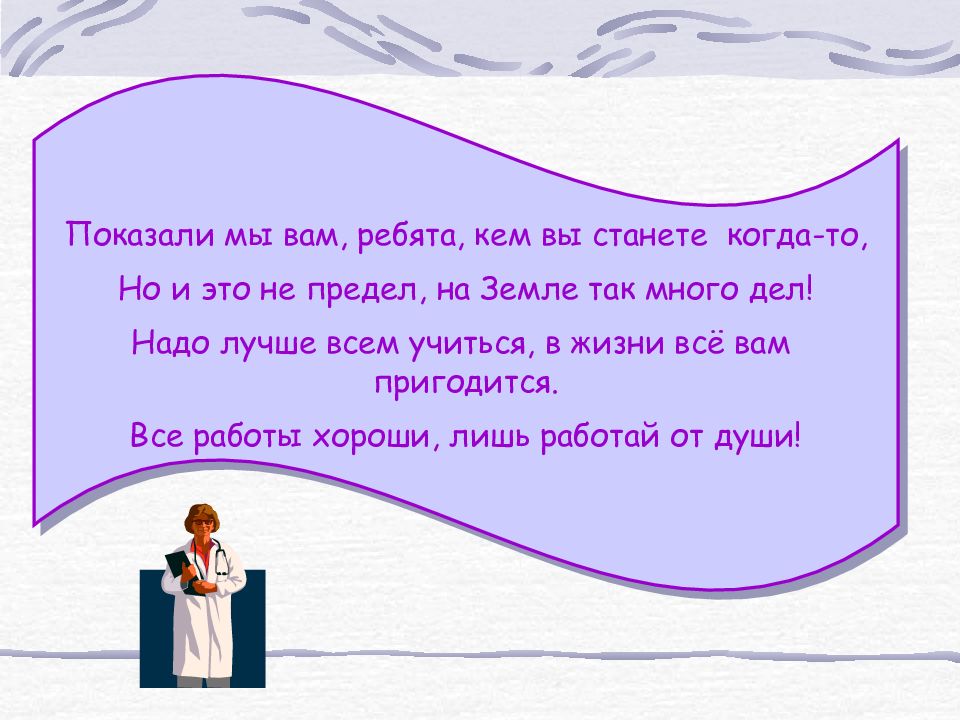 Показали мы вам, ребята, кем вы станете когда-то,

Но и это не предел, на Земле так много дел!

Надо лучше всем учиться, в жизни всё вам пригодится.

Все работы хороши, лишь работай от души!